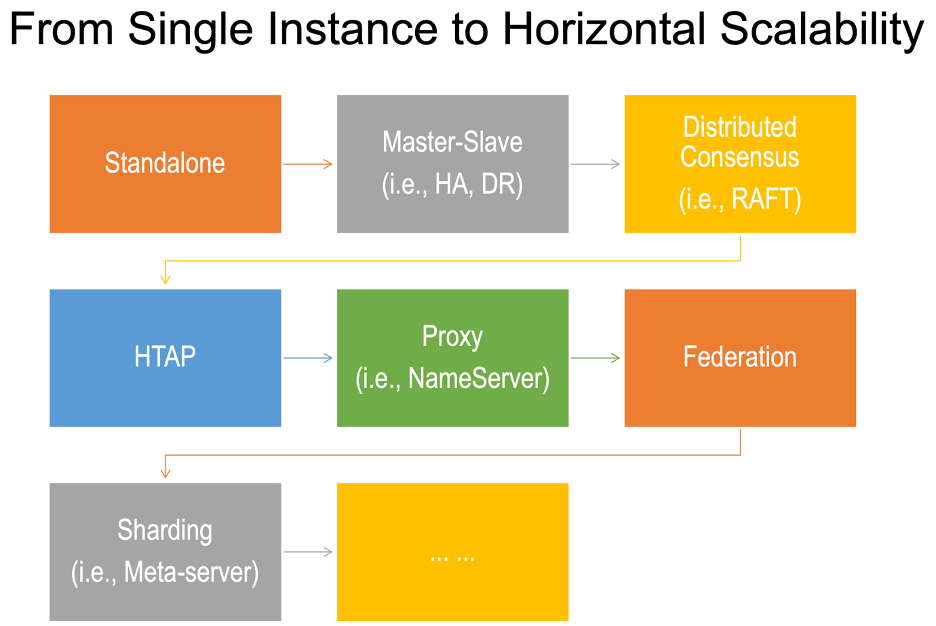 From Single Instance to Horizontal Scalability

Standalone

Master-Slave
(i.e., HA, DR)

Distributed Consensus
(i.e., RAFT)

HTAP

Proxy
(i.e., NameServer)

Federation

Sharding
(i.e., Meta-server)

... ...